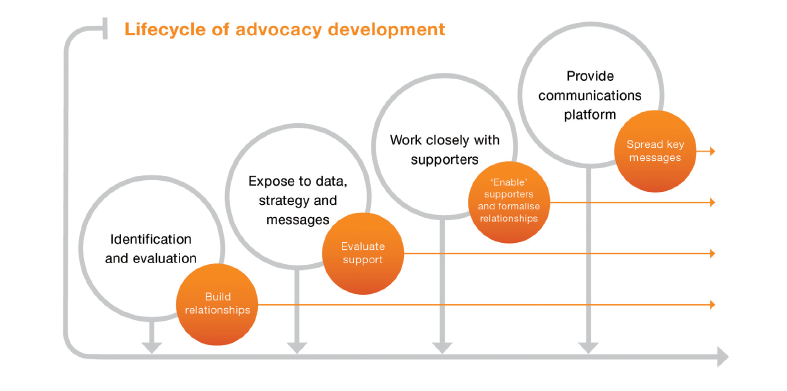 Lifecycle of advocacy development

Identification and evaluation

Build relationships

Expose to data, strategy and messages

Evaluate support

Work closely with supporters

'Enable' supporters and formalise relationships

Provide communications platform

Spread key messages